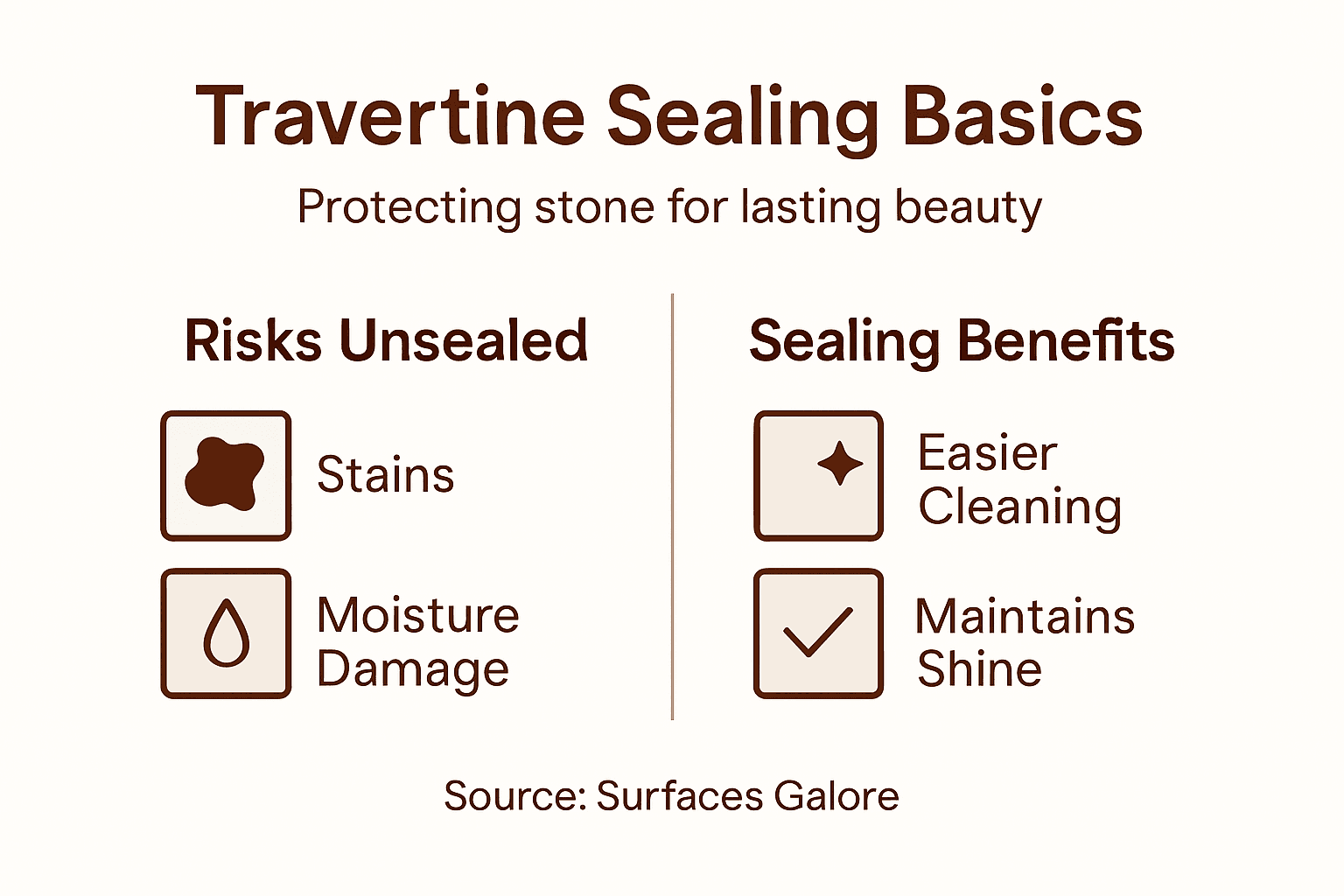 Travertine Sealing Basics

Protecting stone for lasting beauty

Risks Unsealed

Stains

Moisture Damage

Sealing Benefits

Easier Cleaning

Maintains Shine

Source: Surfaces Galore